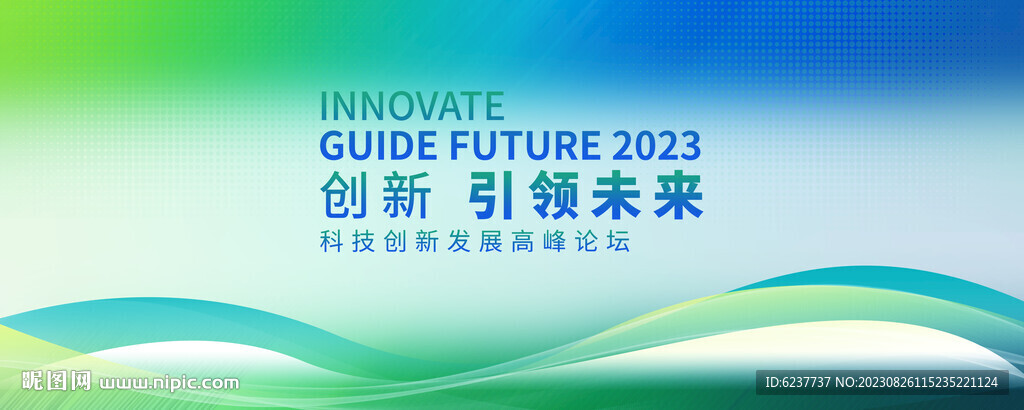 INNOVATE
GUIDE FUTURE 2023
创新 引领未来
科技创新发展高峰论坛

昵图网 www.nipic.com
ID:6237737 NO:20230826115235221124